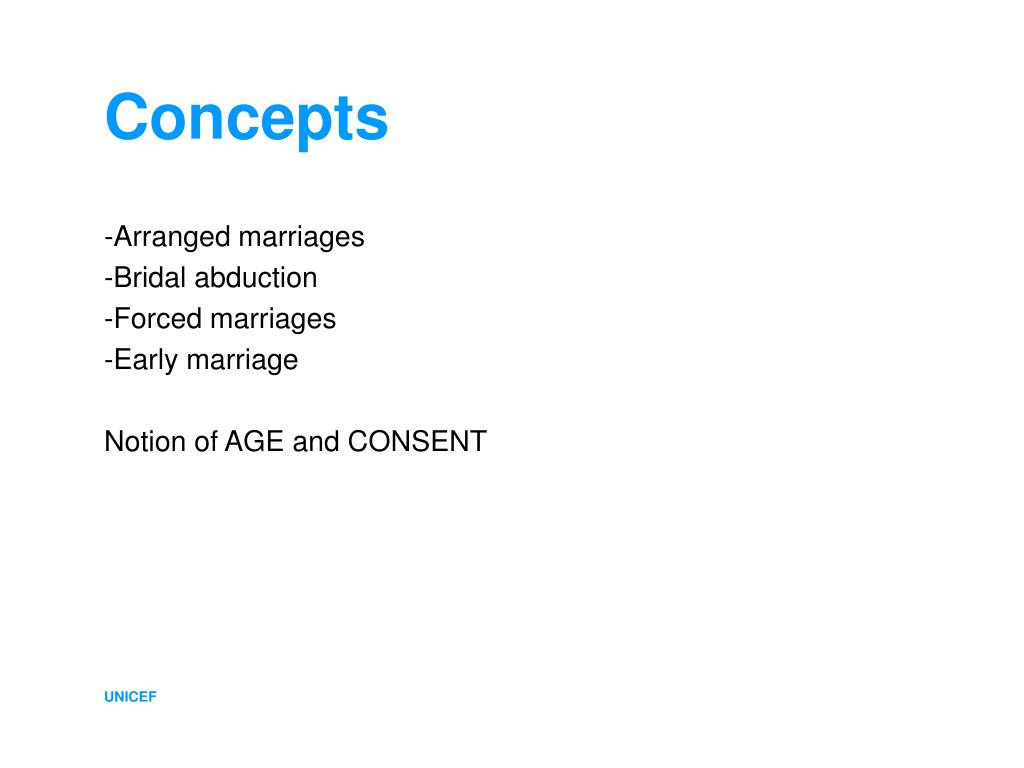 Concepts

-Arranged marriages
-Bridal abduction
-Forced marriages
-Early marriage

Notion of AGE and CONSENT

UNICEF